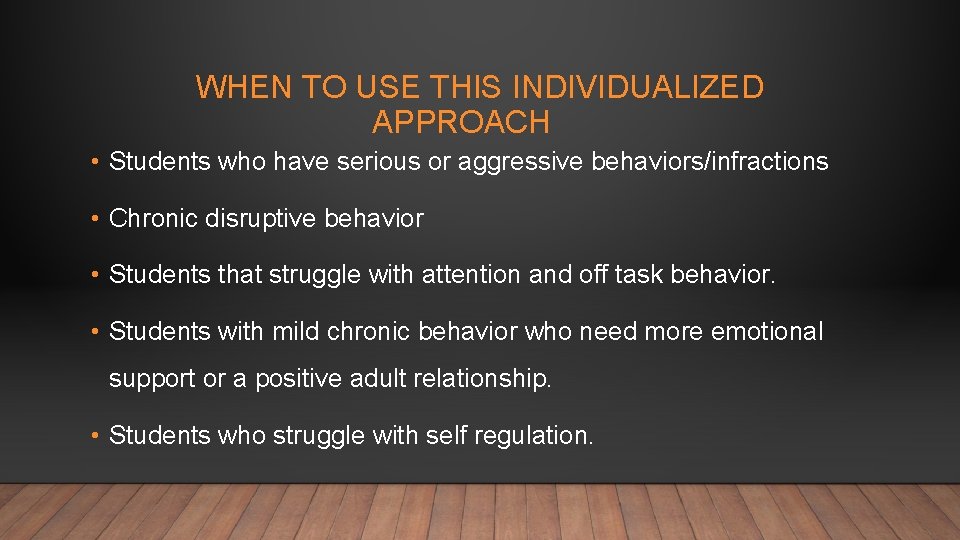 WHEN TO USE THIS INDIVIDUALIZED APPROACH

• Students who have serious or aggressive behaviors/infractions

• Chronic disruptive behavior

• Students that struggle with attention and off task behavior.

• Students with mild chronic behavior who need more emotional support or a positive adult relationship.

• Students who struggle with self regulation.